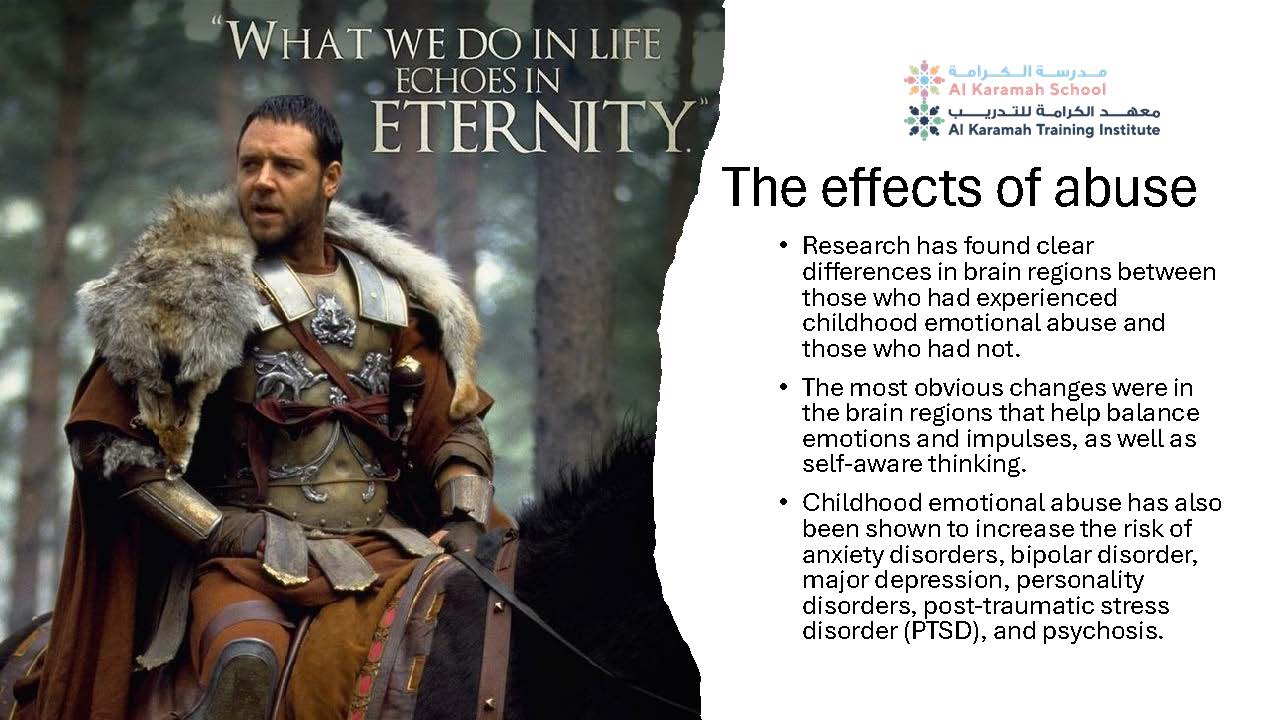 "WHAT WE DO IN LIFE ECHOES IN ETERNITY."

مدرسة الكرامة
Al Karamah School
معهد الكرامة للتدريب
Al Karamah Training Institute

The effects of abuse

• Research has found clear differences in brain regions between those who had experienced childhood emotional abuse and those who had not.

• The most obvious changes were in the brain regions that help balance emotions and impulses, as well as self-aware thinking.

• Childhood emotional abuse has also been shown to increase the risk of anxiety disorders, bipolar disorder, major depression, personality disorders, post-traumatic stress disorder (PTSD), and psychosis.